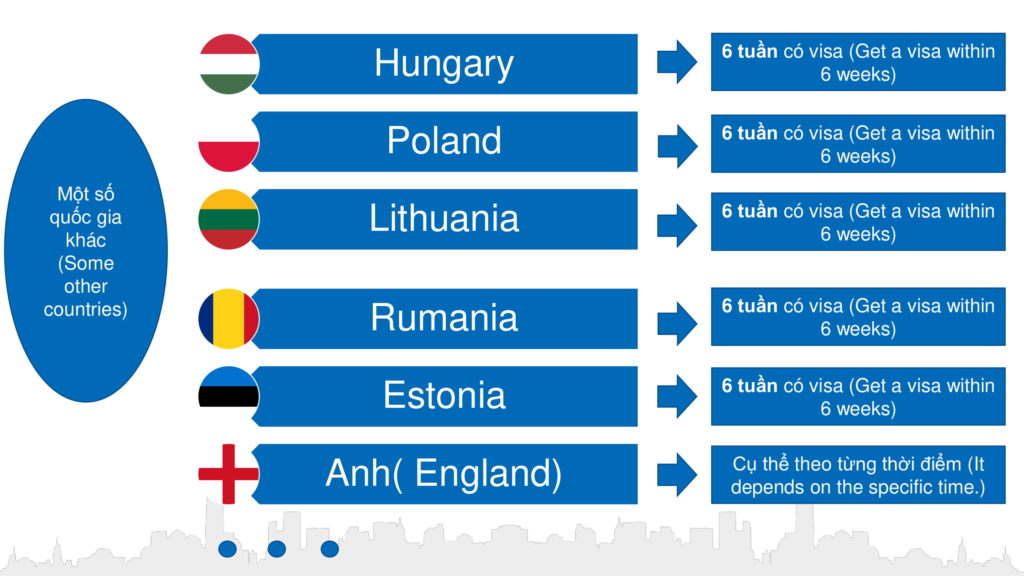 Một số quốc gia khác (Some other countries)

Hungary

6 tuần có visa (Get a visa within 6 weeks)

Poland

6 tuần có visa (Get a visa within 6 weeks)

Lithuania

6 tuần có visa (Get a visa within 6 weeks)

Rumania

6 tuần có visa (Get a visa within 6 weeks)

Estonia

6 tuần có visa (Get a visa within 6 weeks)

Anh( England)

Cụ thể theo từng thời điểm (It depends on the specific time.)